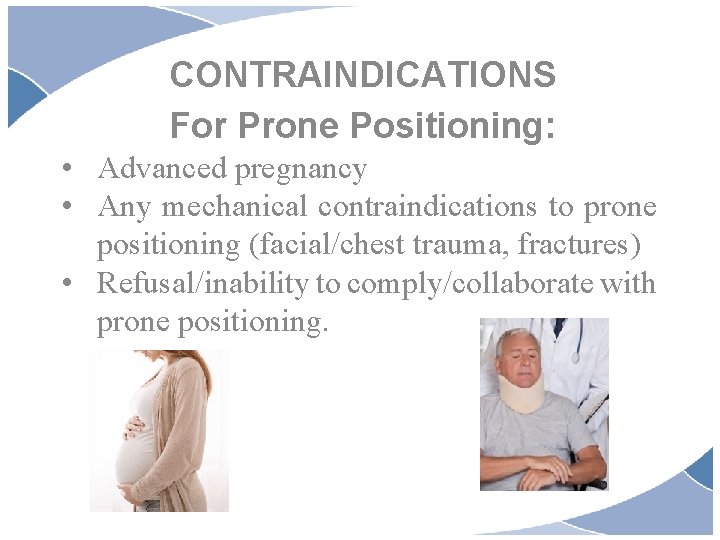 CONTRAINDICATIONS
For Prone Positioning:

• Advanced pregnancy
• Any mechanical contraindications to prone positioning (facial/chest trauma, fractures)
• Refusal/inability to comply/collaborate with prone positioning.